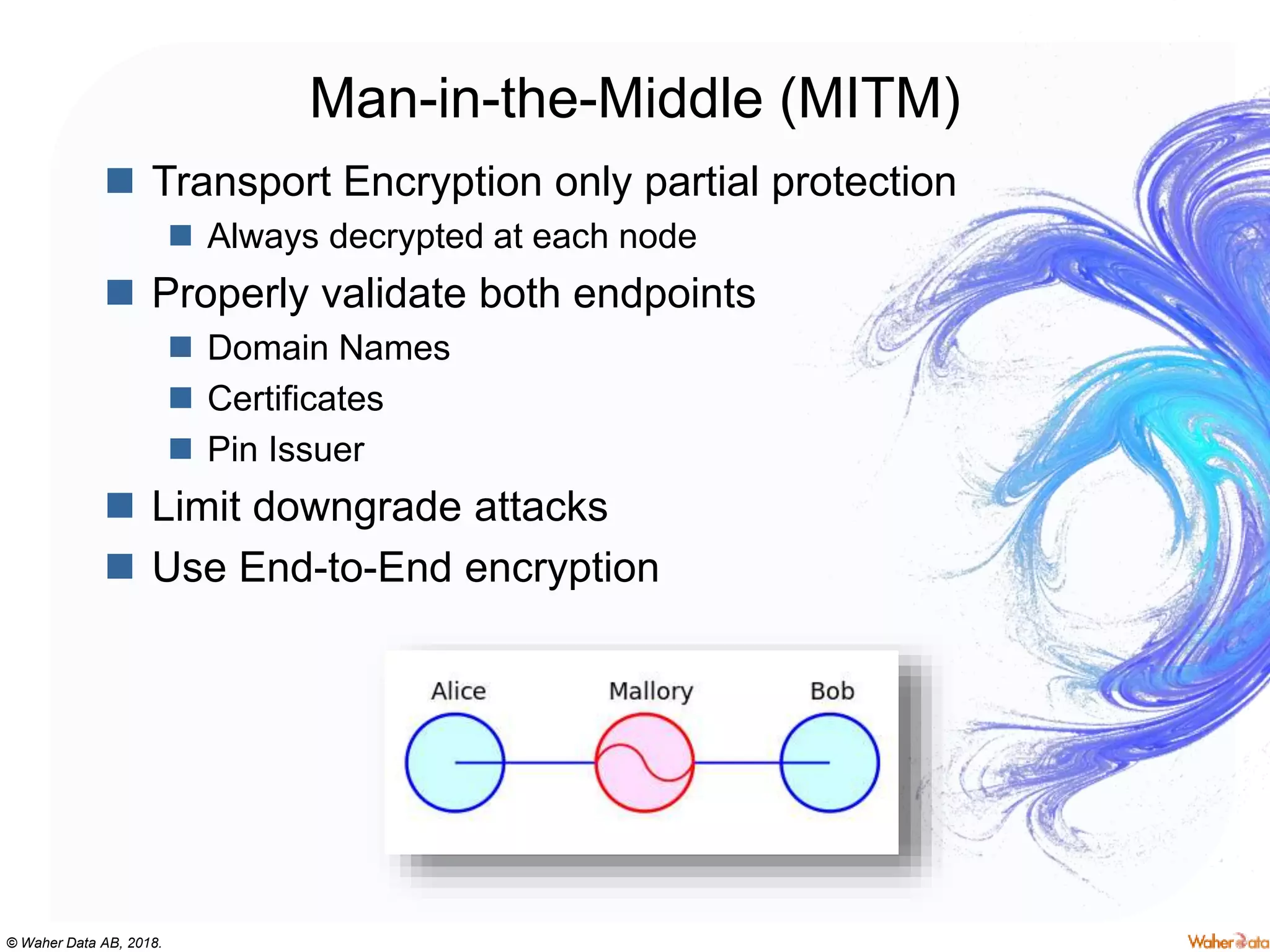 Man-in-the-Middle (MITM)

Transport Encryption only partial protection

Always decrypted at each node

Properly validate both endpoints

Domain Names

Certificates

Pin Issuer

Limit downgrade attacks

Use End-to-End encryption

Alice

Mallory

Bob

© Waher Data AB, 2018.

Waher Data